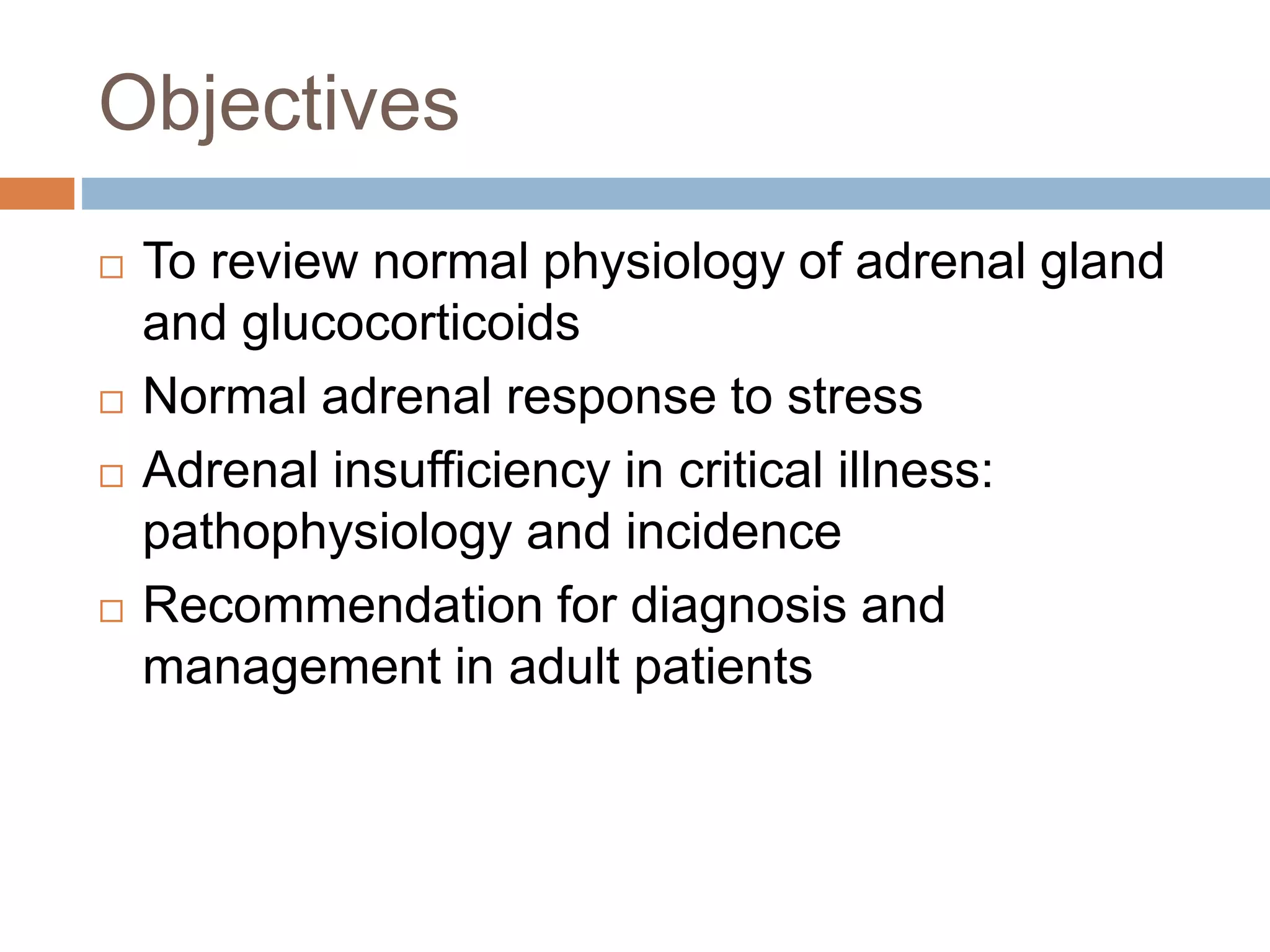 Objectives

□ To review normal physiology of adrenal gland and glucocorticoids
□ Normal adrenal response to stress
□ Adrenal insufficiency in critical illness: pathophysiology and incidence
□ Recommendation for diagnosis and management in adult patients